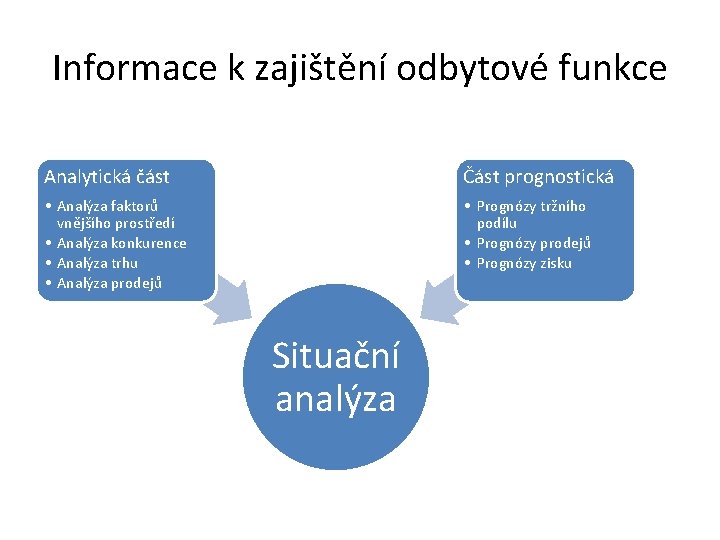 Informace k zajištění odbytové funkce

Analytická část
• Analýza faktorů vnějšího prostředí
• Analýza konkurence
• Analýza trhu
• Analýza prodejů

Část prognostická
• Prognózy tržního podílu
• Prognózy prodejů
• Prognózy zisku

Situační analýza